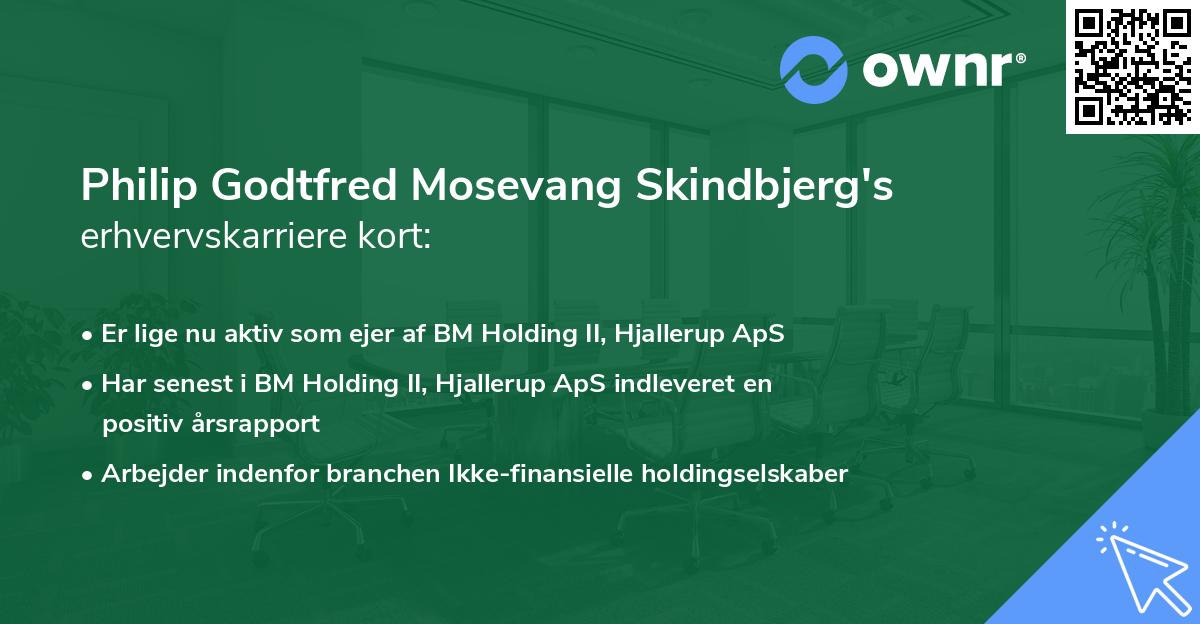 ownr®

Philip Godtfred Mosevang Skindbjerg's erhvervskarriere kort:

• Er lige nu aktiv som ejer af BM Holding II, Hjallerup ApS

• Har senest i BM Holding II, Hjallerup ApS indleveret en positiv årsrapport

• Arbejder indenfor branchen Ikke-finansielle holdingselskaber